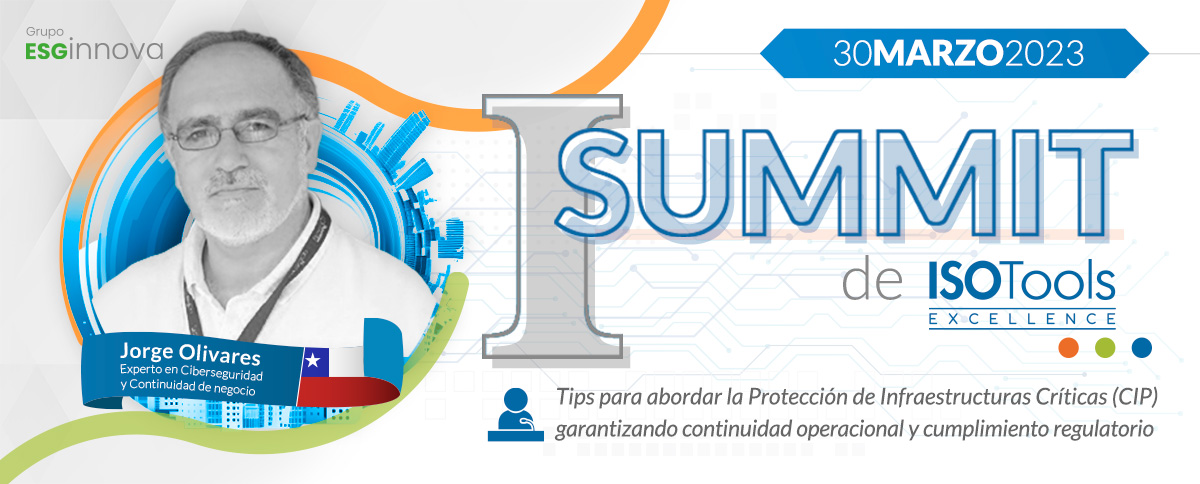 Grupo
ESGinnova

30MARZO2023

I SUMMIT
de ISOTools
EXCELLENCE

Jorge Olivares
Experto en Ciberseguridad y Continuidad de negocio

Tips para abordar la Protección de Infraestructuras Críticas (CIP) garantizando continuidad operacional y cumplimiento regulatorio